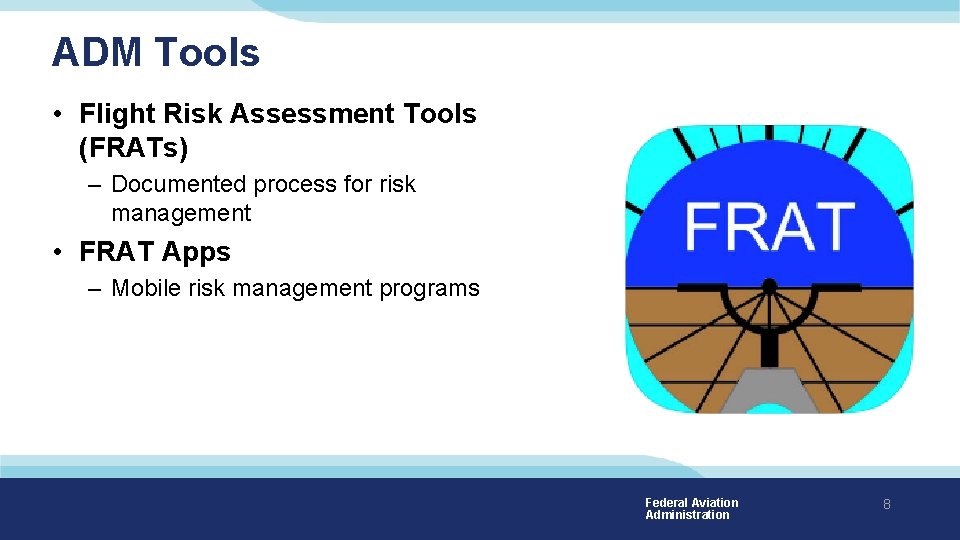 ADM Tools

• Flight Risk Assessment Tools (FRATs)

– Documented process for risk management

• FRAT Apps

– Mobile risk management programs

FRAT

Federal Aviation Administration

8